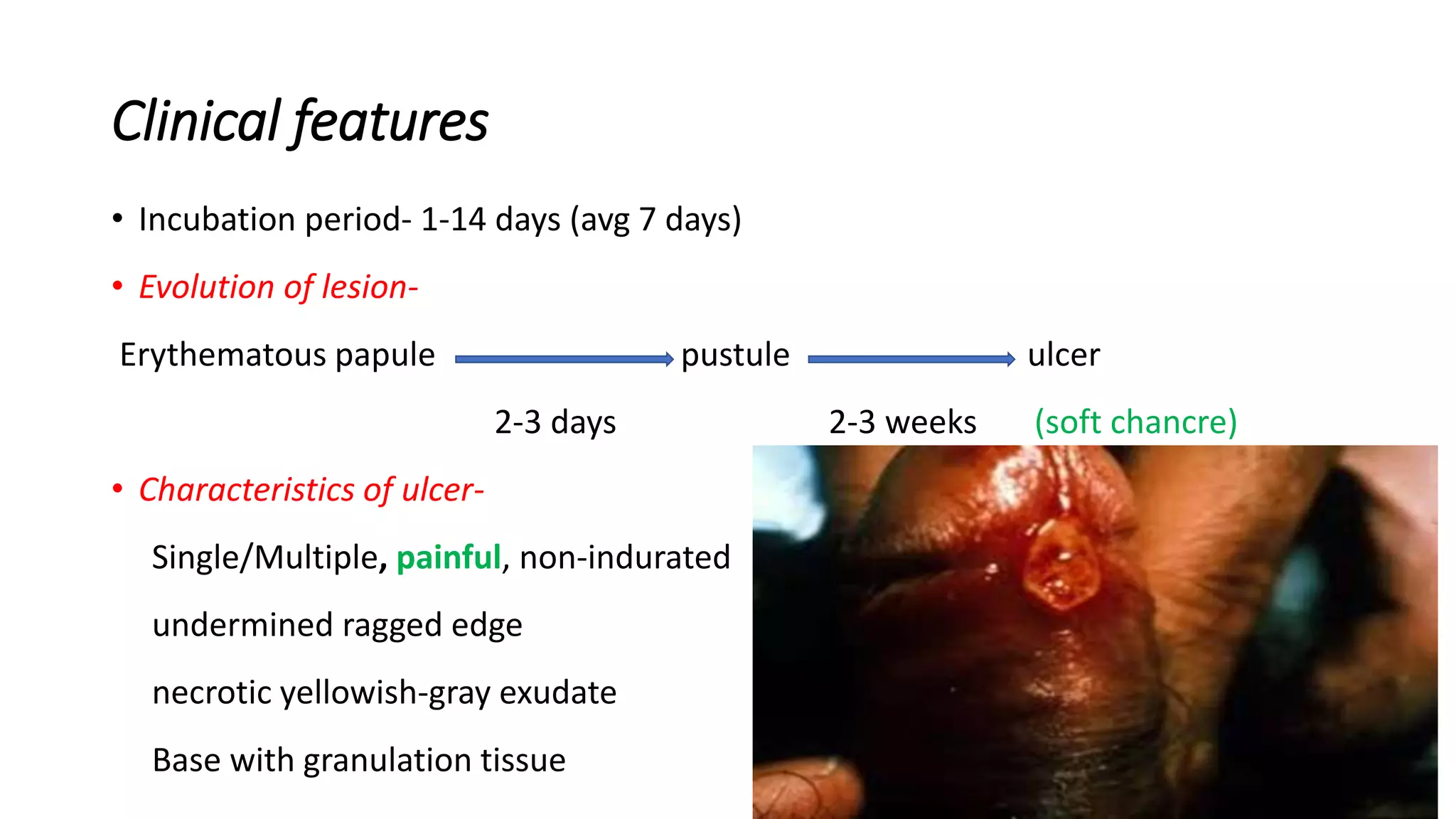 Clinical features

• Incubation period- 1-14 days (avg 7 days)

• Evolution of lesion-

Erythematous papule → pustule → ulcer

2-3 days 2-3 weeks (soft chancre)

• Characteristics of ulcer-

Single/Multiple, painful, non-indurated

undermined ragged edge

necrotic yellowish-gray exudate

Base with granulation tissue